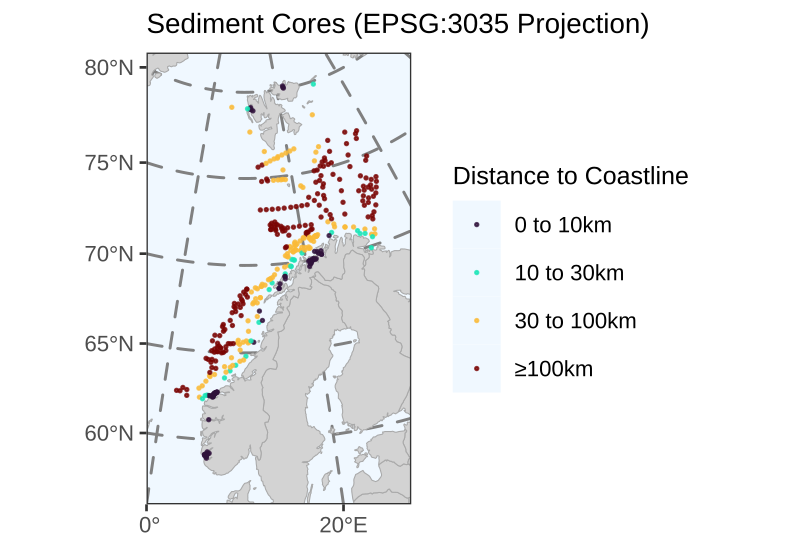 Sediment Cores (EPSG:3035 Projection)

80°N
75°N
70°N
65°N
60°N

0°
20°E

Distance to Coastline
0 to 10km
10 to 30km
30 to 100km
≥100km